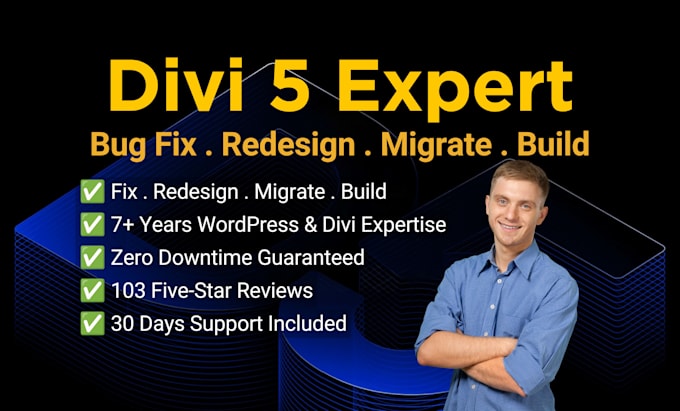 Divi 5 Expert

Bug Fix . Redesign . Migrate . Build

✅ Fix . Redesign . Migrate . Build
✅ 7+ Years WordPress & Divi Expertise
✅ Zero Downtime Guaranteed
✅ 103 Five-Star Reviews
✅ 30 Days Support Included